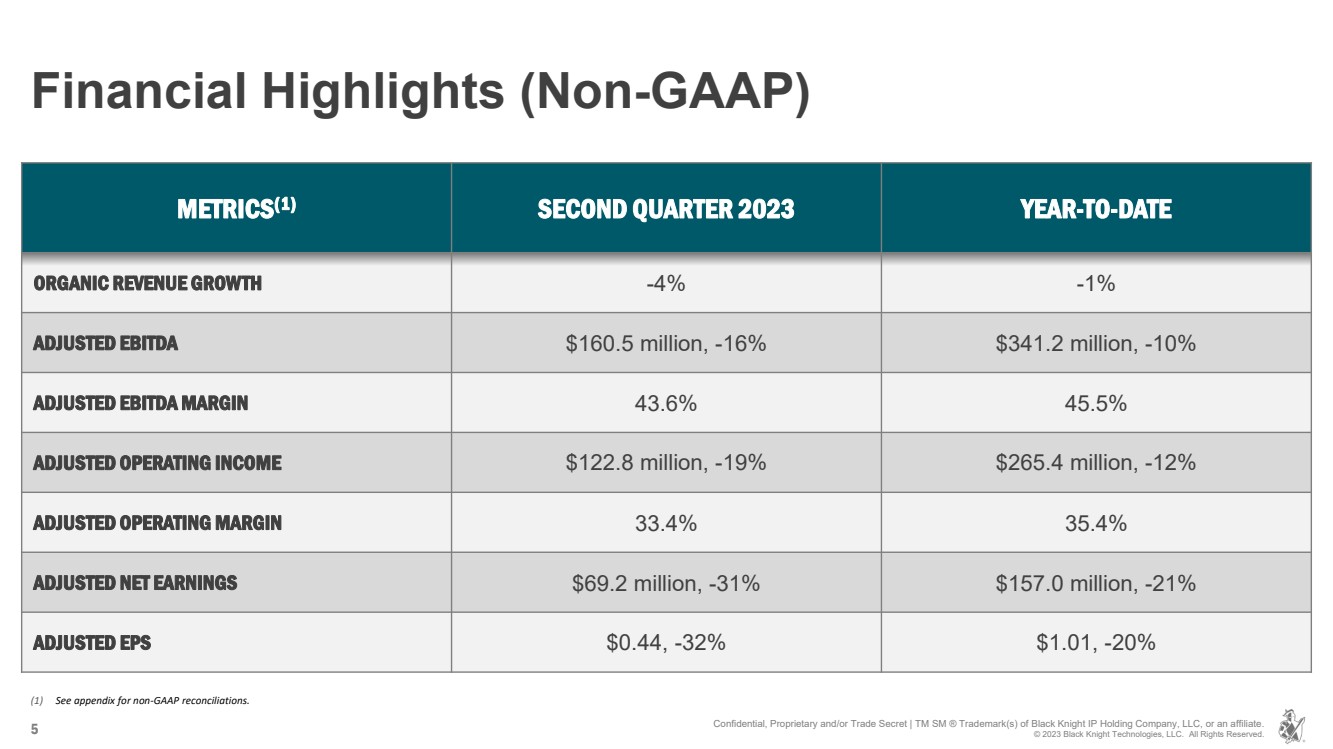 Financial Highlights (Non-GAAP)

| METRICS$^{(1)}$ | SECOND QUARTER 2023 | YEAR-TO-DATE |
|---|---|---|
| ORGANIC REVENUE GROWTH | -4% | -1% |
| ADJUSTED EBITDA | \$160.5 million, -16% | \$341.2 million, -10% |
| ADJUSTED EBITDA MARGIN | 43.6% | 45.5% |
| ADJUSTED OPERATING INCOME | \$122.8 million, -19% | \$265.4 million, -12% |
| ADJUSTED OPERATING MARGIN | 33.4% | 35.4% |
| ADJUSTED NET EARNINGS | \$69.2 million, -31% | \$157.0 million, -21% |
| ADJUSTED EPS | \$0.44, -32% | \$1.01, -20% |

(1) See appendix for non-GAAP reconciliations.

5

Confidential, Proprietary and/or Trade Secret | TM SM ® Trademark(s) of Black Knight IP Holding Company, LLC, or an affiliate. © 2023 Black Knight Technologies, LLC. All Rights Reserved.